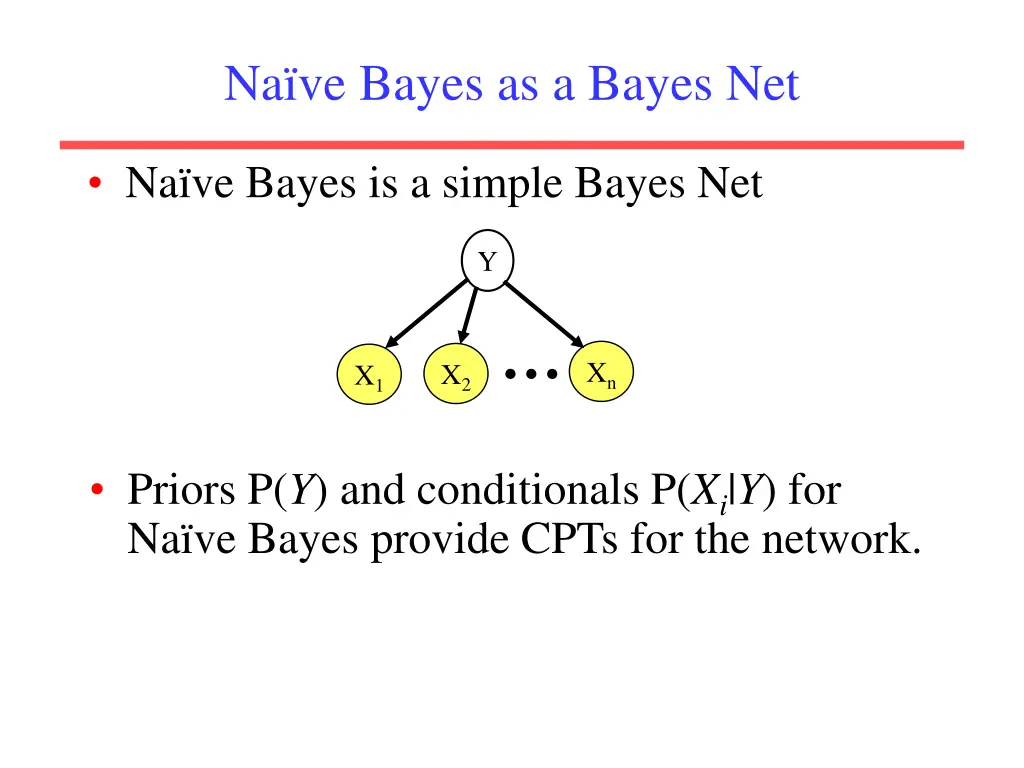 Naïve Bayes as a Bayes Net

• Naïve Bayes is a simple Bayes Net

Y

$X_1$ $X_2$ ••• $X_n$

• Priors P($Y$) and conditionals P($X_i|Y$) for Naïve Bayes provide CPTs for the network.